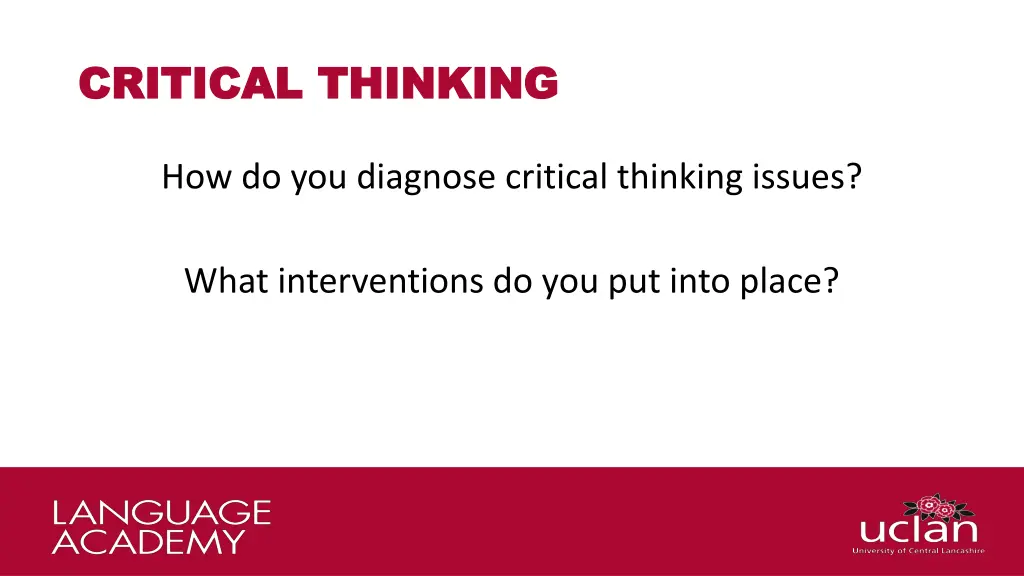 CRITICAL THINKING

How do you diagnose critical thinking issues?

What interventions do you put into place?

LANGUAGE ACADEMY

uclan
University of Central Lancashire